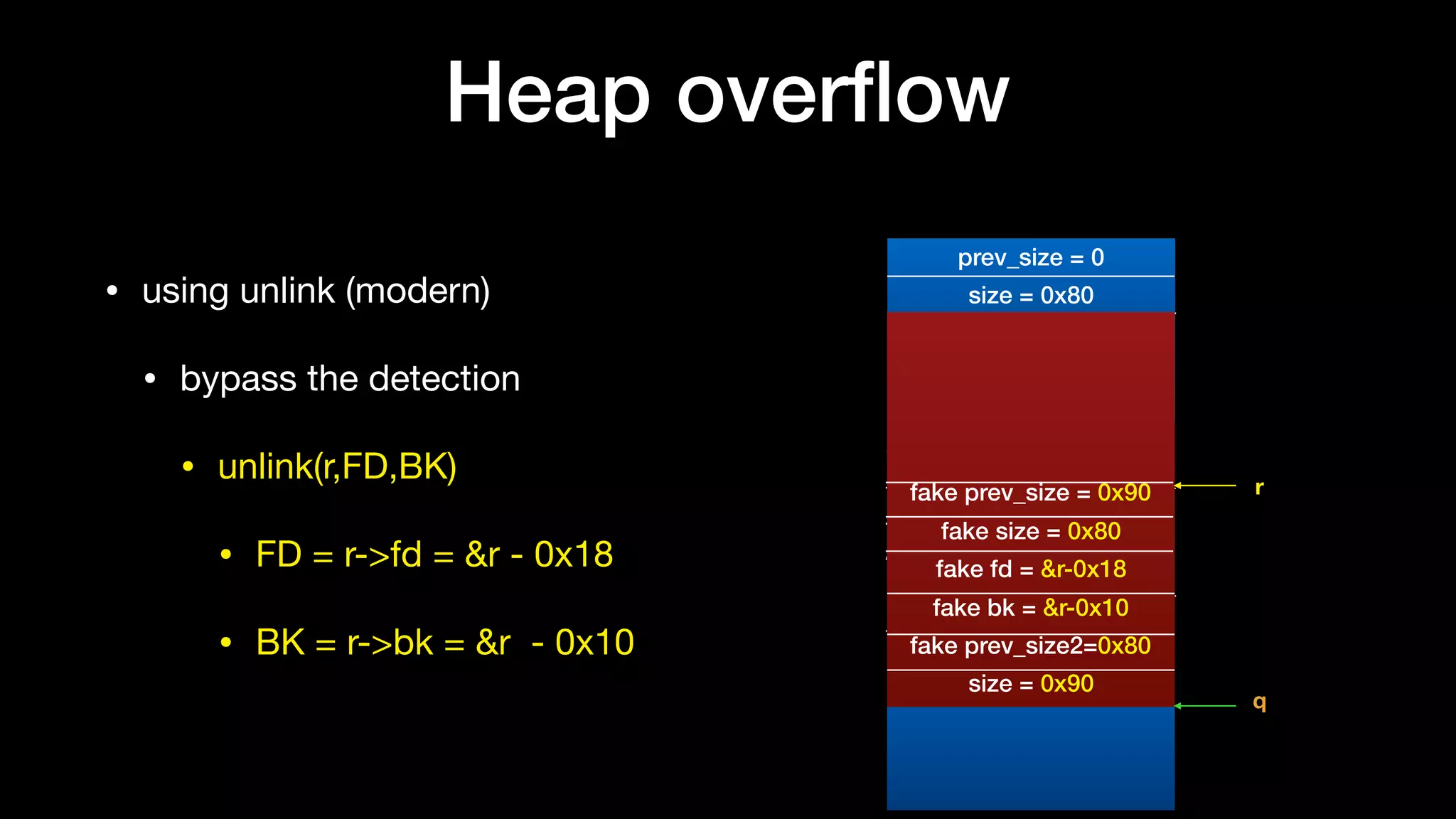 Heap overflow

• using unlink (modern)

• bypass the detection

• unlink(r,FD,BK)

• FD = r->fd = &r - 0x18

• BK = r->bk = &r - 0x10

prev_size = 0
size = 0x80
fake prev_size = 0x90
fake size = 0x80
fake fd = &r-0x18
fake bk = &r-0x10
fake prev_size2=0x80
size = 0x90

r
q